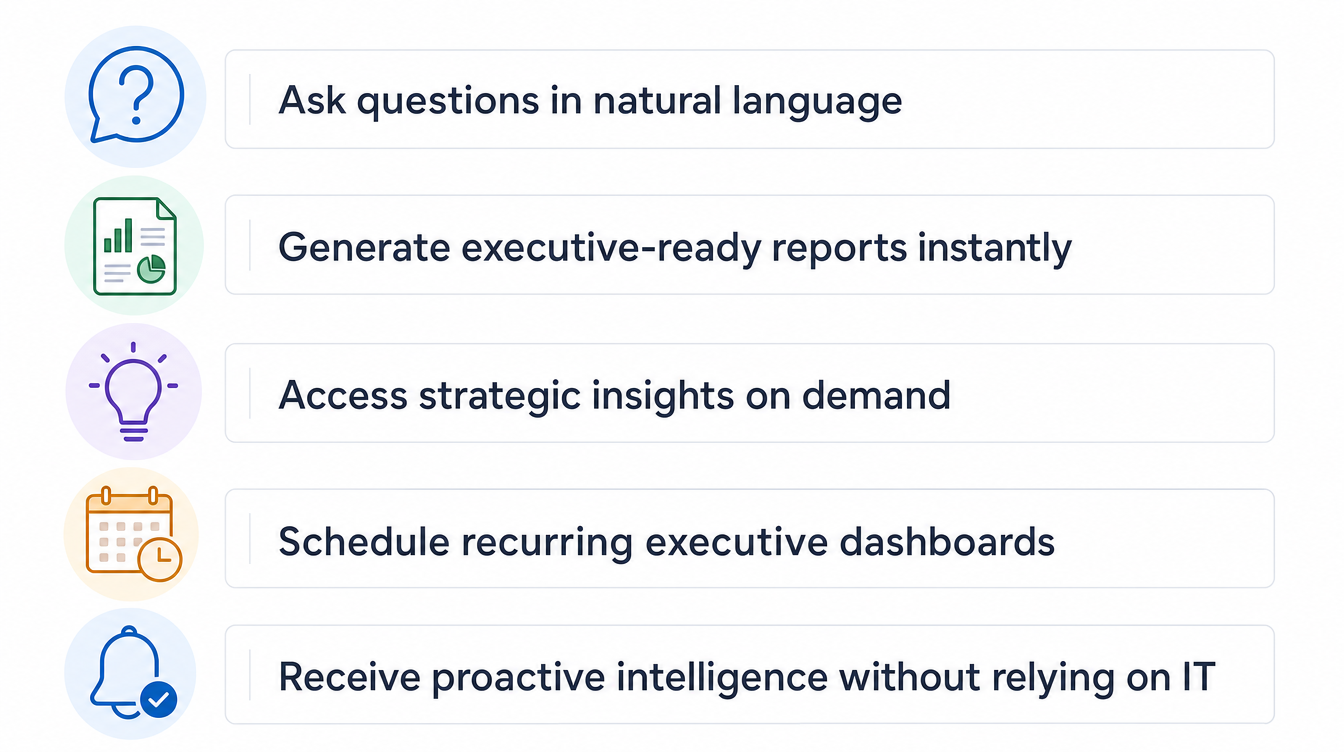 Ask questions in natural language

Generate executive-ready reports instantly

Access strategic insights on demand

Schedule recurring executive dashboards

Receive proactive intelligence without relying on IT